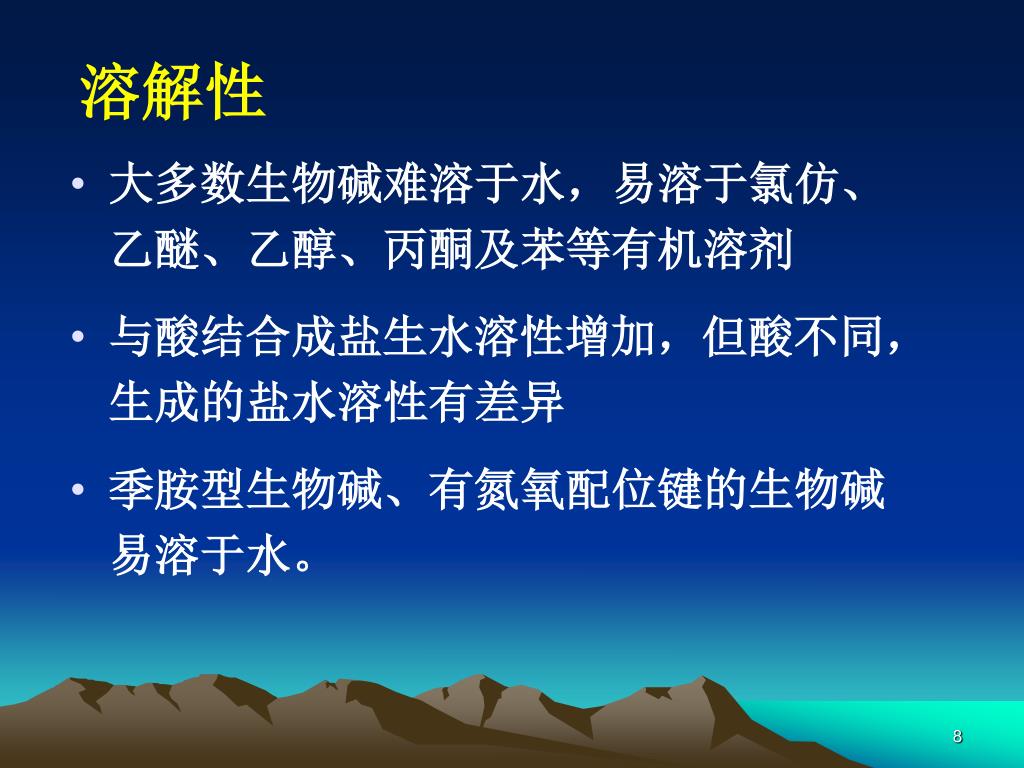 溶解性

• 大多数生物碱难溶于水，易溶于氯仿、乙醚、乙醇、丙酮及苯等有机溶剂

• 与酸结合成盐生水溶性增加，但酸不同，生成的盐水溶性有差异

• 季胺型生物碱、有氮氧配位键的生物碱易溶于水。

8